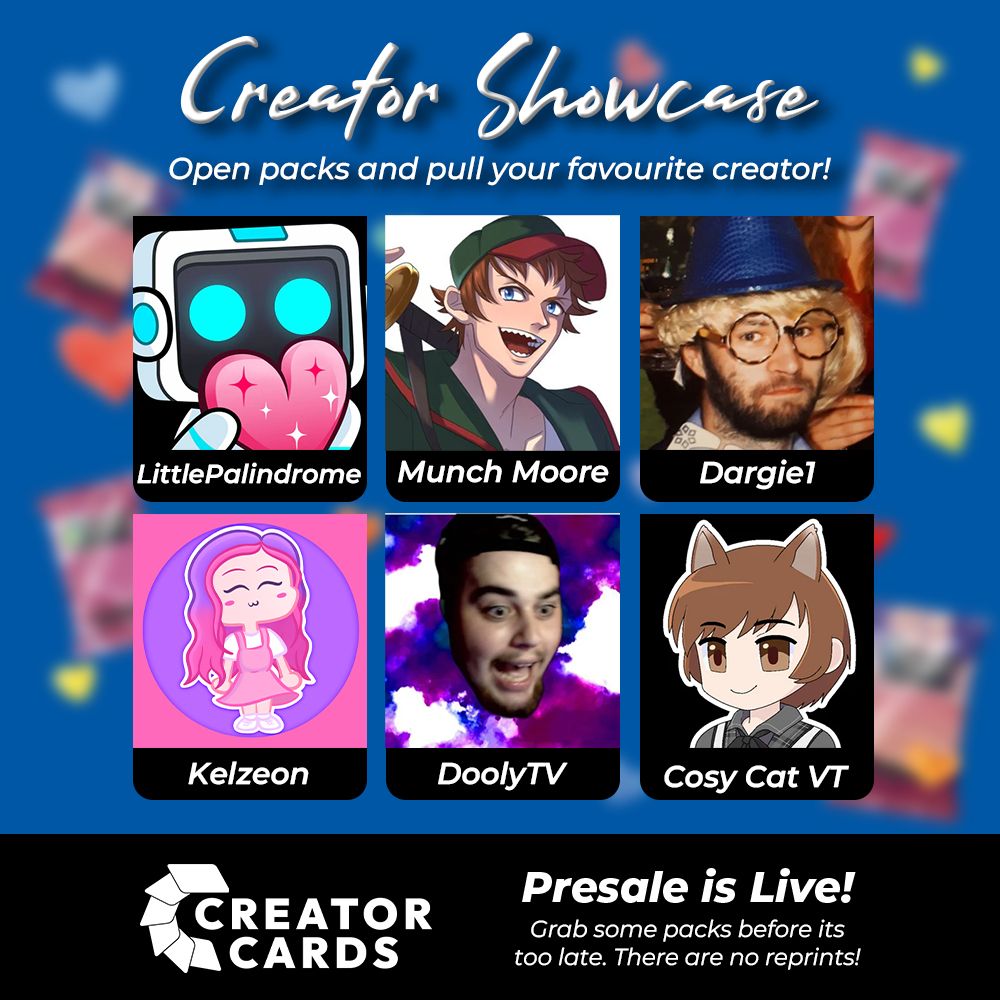 Creator Showcase

Open packs and pull your favourite creator!

LittlePalindrome

Munch Moore

Dargie1

Kelzeon

DoolyTV

Cosy Cat VT

CREATOR CARDS

Presale is Live!

Grab some packs before its too late. There are no reprints!